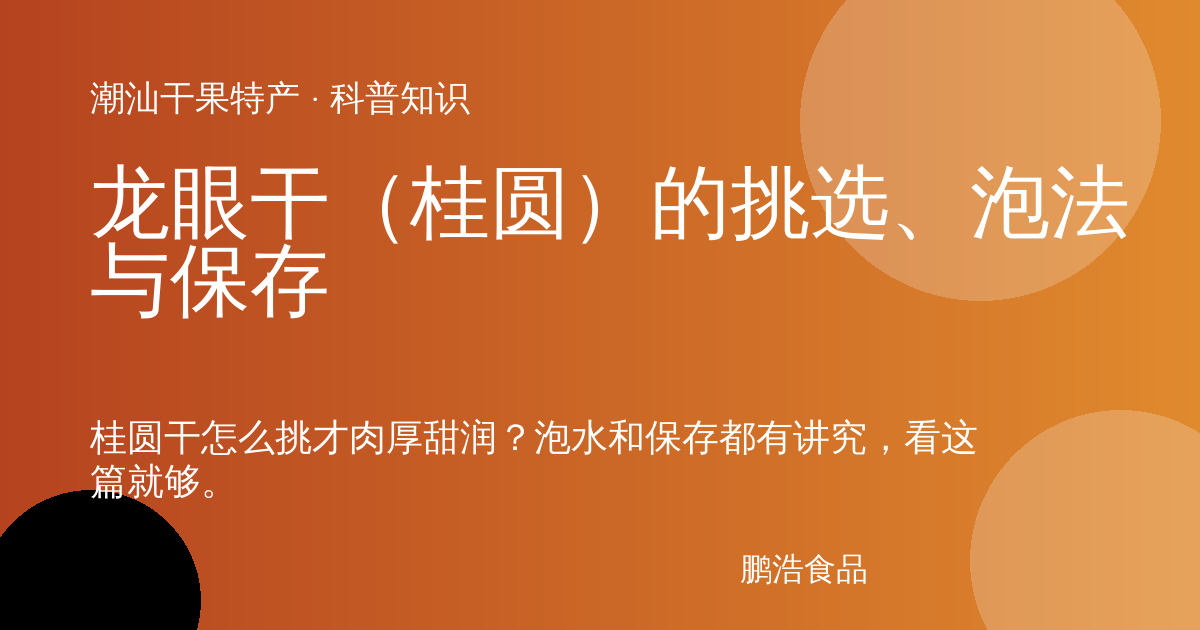 潮汕干果特产 · 科普知识

龙眼干（桂圆）的挑选、泡法与保存

桂圆干怎么挑才肉厚甜润？泡水和保存都有讲究，看这篇就够。

鹏浩食品